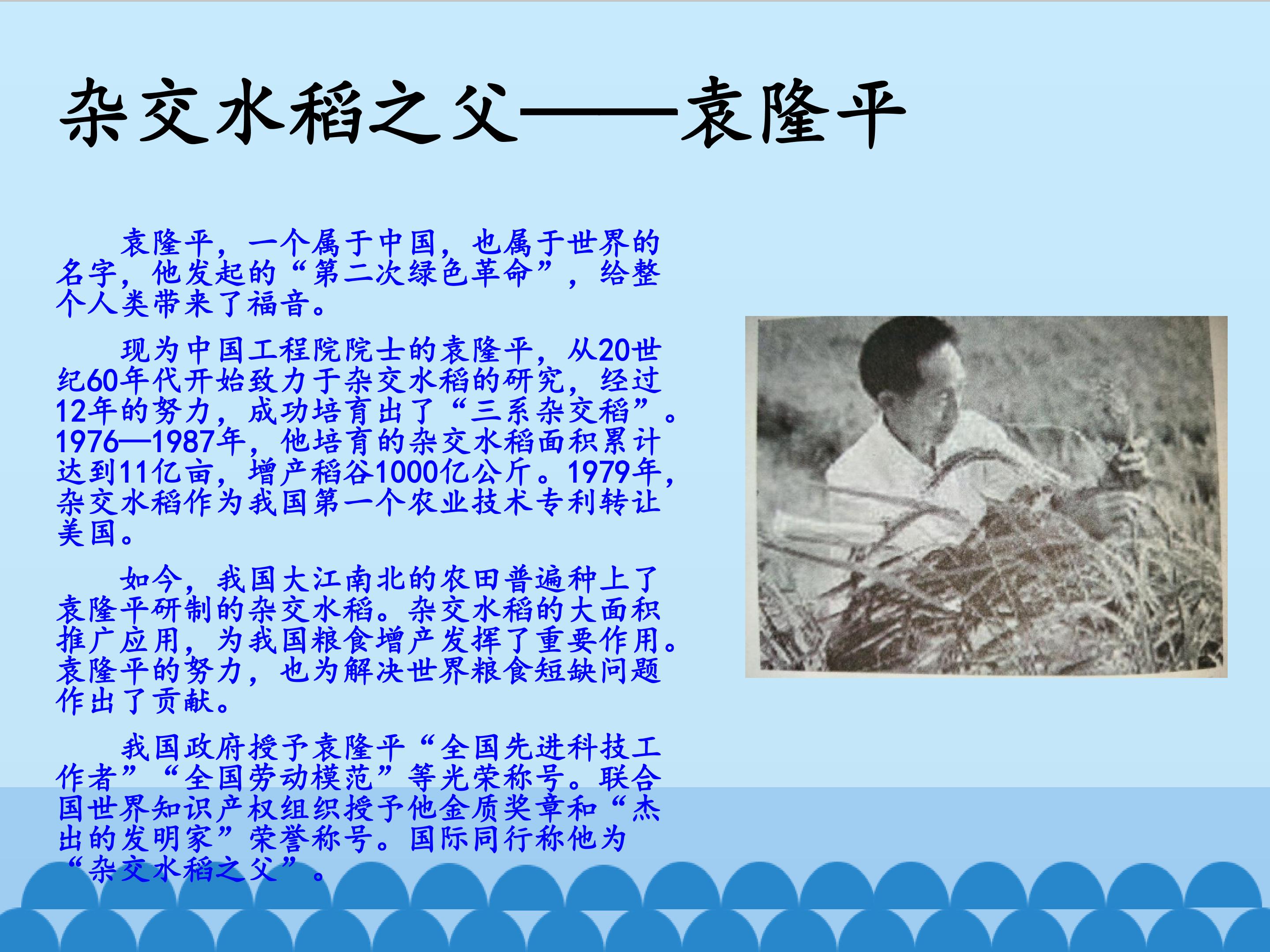 杂交水稻之父——袁隆平

袁隆平，一个属于中国，也属于世界的名字，他发起的“第二次绿色革命”，给整个人类带来了福音。

现为中国工程院院士的袁隆平，从20世纪60年代开始致力于杂交水稻的研究，经过12年的努力，成功培育出了“三系杂交稻”。1976—1987年，他培育的杂交水稻面积累计达到11亿亩，增产稻谷1000亿公斤。1979年，杂交水稻作为我国第一个农业技术专利转让美国。

如今，我国大江南北的农田普遍种上了袁隆平研制的杂交水稻。杂交水稻的大面积推广应用，为我国粮食增产发挥了重要作用。袁隆平的努力，也为解决世界粮食短缺问题作出了贡献。

我国政府授予袁隆平“全国先进科技工作者”“全国劳动模范”等光荣称号。联合国世界知识产权组织授予他金质奖章和“杰出的发明家”荣誉称号。国际同行称他为“杂交水稻之父”。